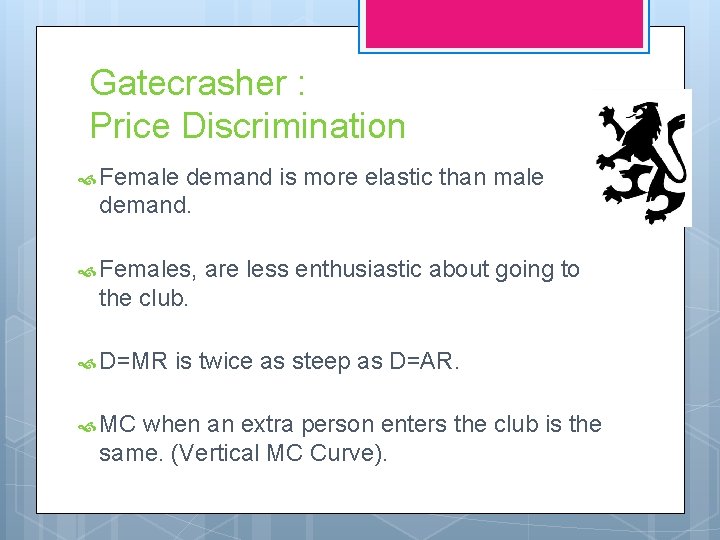 Gatecrasher :
Price Discrimination

Female demand is more elastic than male demand.

Females, are less enthusiastic about going to the club.

D=MR is twice as steep as D=AR.

MC when an extra person enters the club is the same. (Vertical MC Curve).